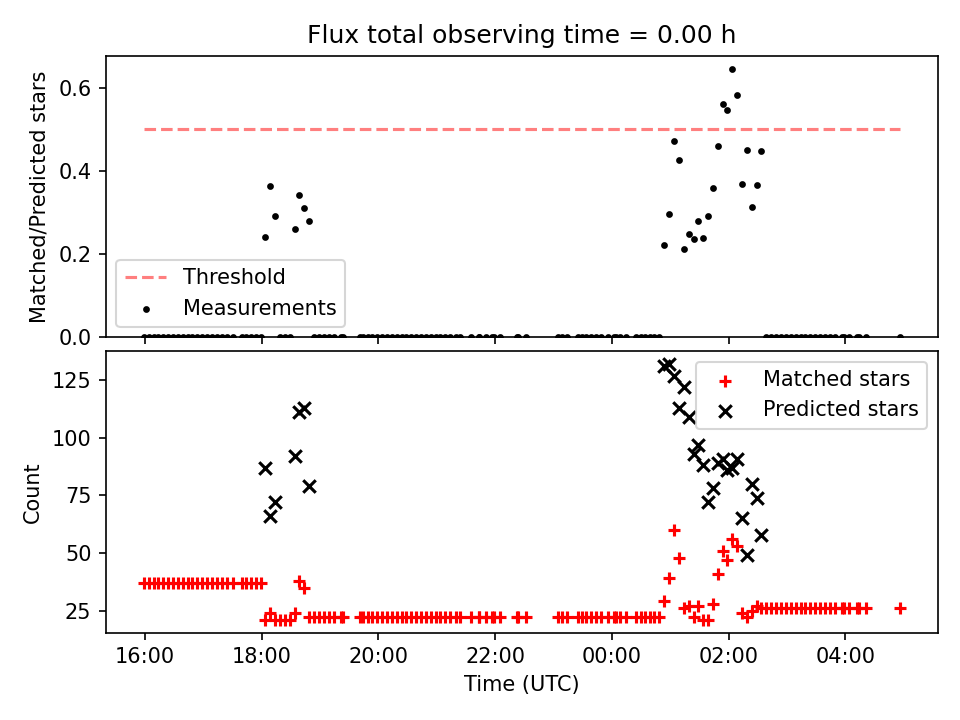 Flux total observing time = 0.00 h

Matched/Predicted stars

0.6
0.4
0.2
0.0

Threshold
Measurements

Count

125
100
75
50
25

Matched stars
Predicted stars

16:00
18:00
20:00
22:00
00:00
02:00
04:00

Time (UTC)